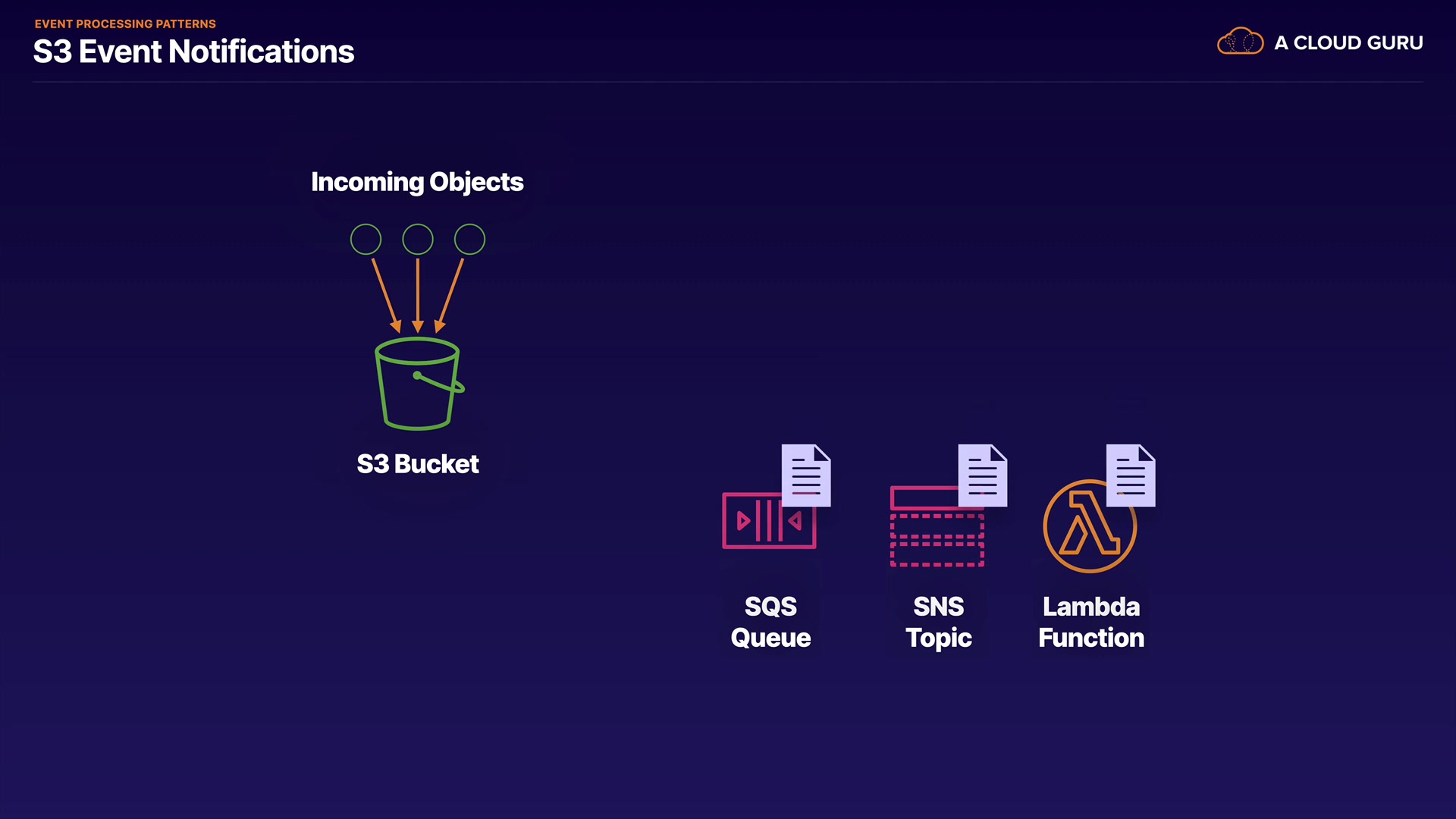 EVENT PROCESSING PATTERNS
S3 Event Notifications

A CLOUD GURU

Incoming Objects

S3 Bucket

SQS Queue

SNS Topic

Lambda Function